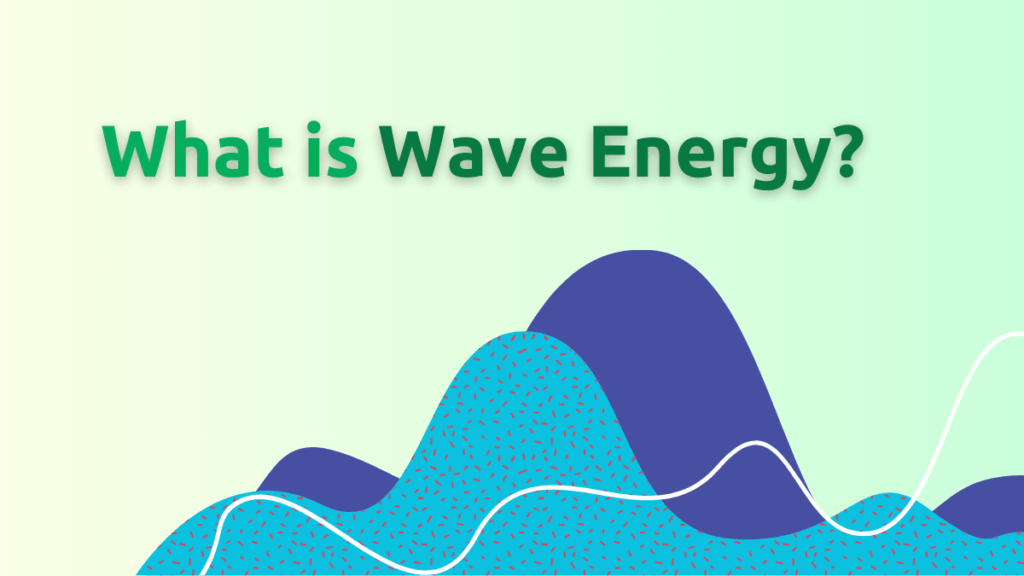 What is Wave Energy?